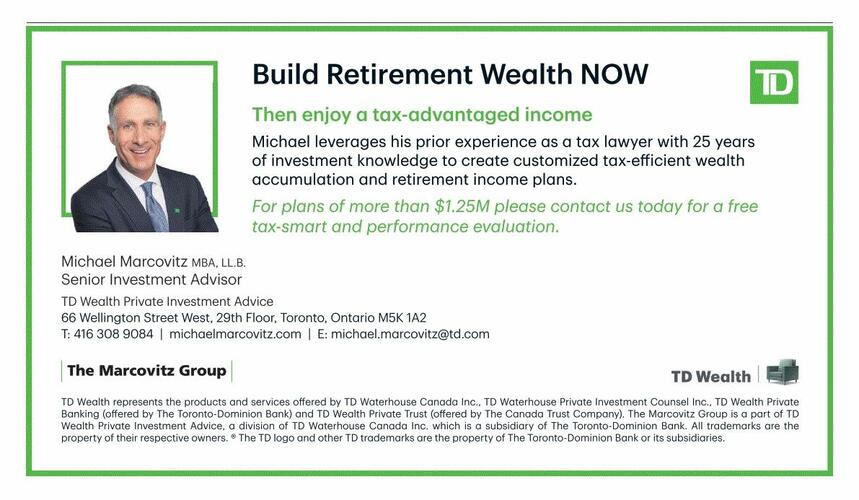 Build Retirement Wealth NOW

TD

Then enjoy a tax-advantaged income

Michael leverages his prior experience as a tax lawyer with 25 years of investment knowledge to create customized tax-efficient wealth accumulation and retirement income plans.

For plans of more than $1.25M please contact us today for a free tax-smart and performance evaluation.

Michael Marcovitz MBA, LL.B.
Senior Investment Advisor

TD Wealth Private Investment Advice
66 Wellington Street West, 29th Floor, Toronto, Ontario M5K 1A2
T: 416 308 9084 | michaelmarcovitz.com | E: michael.marcovitz@td.com

The Marcovitz Group

TD Wealth

TD Wealth represents the products and services offered by TD Waterhouse Canada Inc., TD Waterhouse Private Investment Counsel Inc., TD Wealth Private Banking (offered by The Toronto-Dominion Bank) and TD Wealth Private Trust (offered by The Canada Trust Company). The Marcovitz Group is a part of TD Wealth Private Investment Advice, a division of TD Waterhouse Canada Inc. which is a subsidiary of The Toronto-Dominion Bank. All trademarks are the property of their respective owners. ® The TD logo and other TD trademarks are the property of The Toronto-Dominion Bank or its subsidiaries.